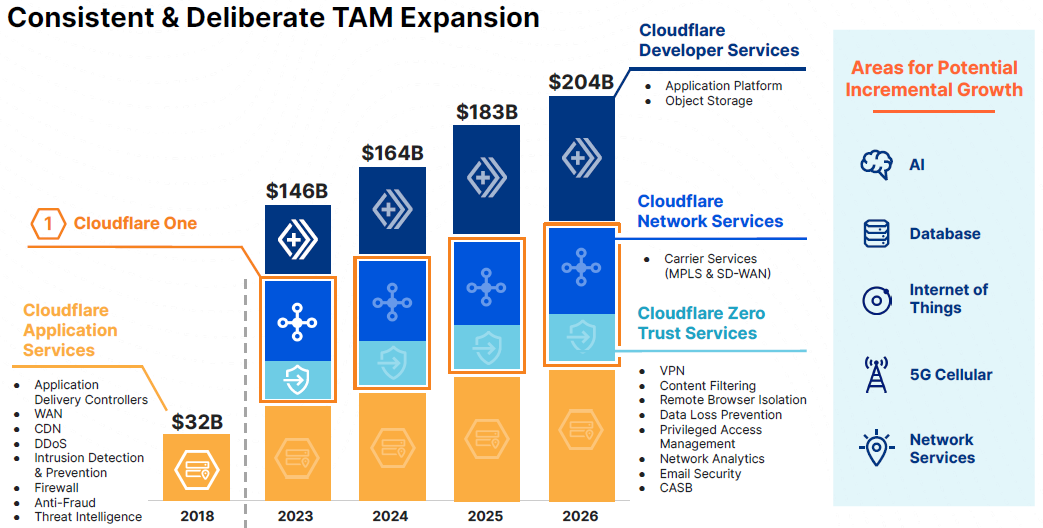 Consistent & Deliberate TAM Expansion

1 Cloudflare One

Cloudflare Application Services
- Application Delivery Controllers
- WAN
- CDN
- DDoS
- Intrusion Detection & Prevention
- Firewall
- Anti-Fraud
- Threat Intelligence

$32B
$146B
$164B
$183B
$204B

2018
2023
2024
2025
2026

Cloudflare Developer Services
- Application Platform
- Object Storage

Cloudflare Network Services
- Carrier Services (MPLS & SD-WAN)

Cloudflare Zero Trust Services
- VPN
- Content Filtering
- Remote Browser Isolation
- Data Loss Prevention
- Privileged Access Management
- Network Analytics
- Email Security
- CASB

Areas for Potential Incremental Growth

AI

Database

Internet of Things

5G Cellular

Network Services